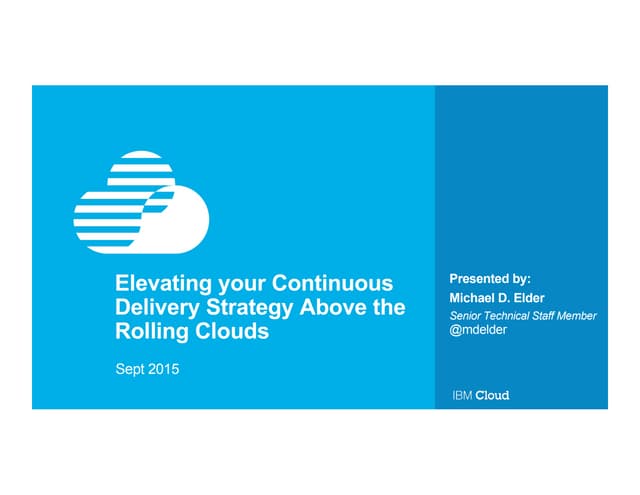 Elevating your Continuous Delivery Strategy Above the Rolling Clouds

Sept 2015

Presented by:
Michael D. Elder
Senior Technical Staff Member
@mdelder

IBM Cloud